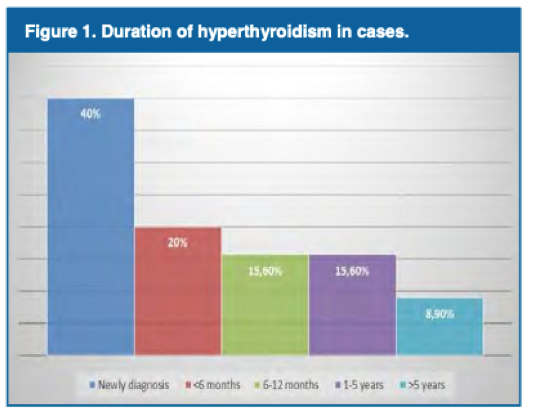 Figure 1. Duration of hyperthyroidism in cases.

40%

20%

15,60%

15,60%

8,90%

Newly diagnosis
<6 months
6-12 months
1-5 years
>5 years